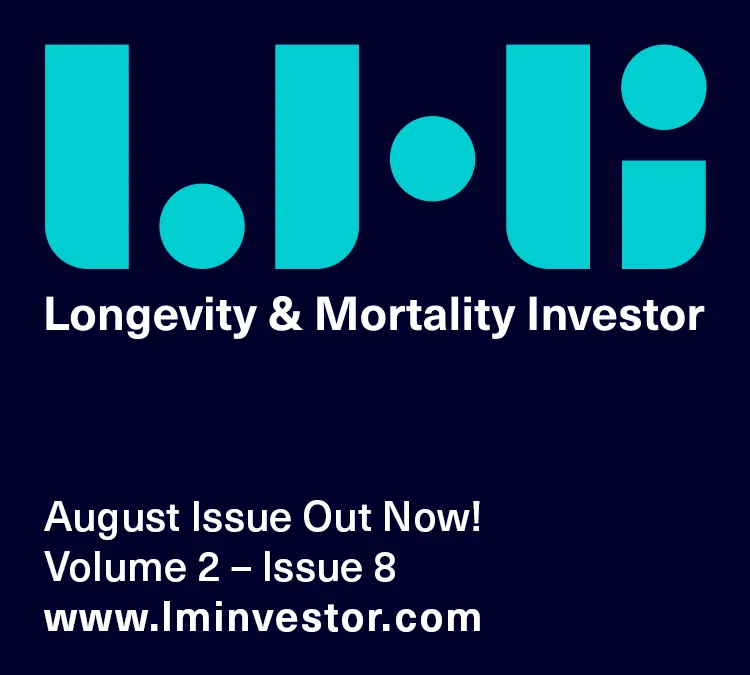 Longevity & Mortality Investor

August Issue Out Now!
Volume 2 – Issue 8
www.lminvestor.com